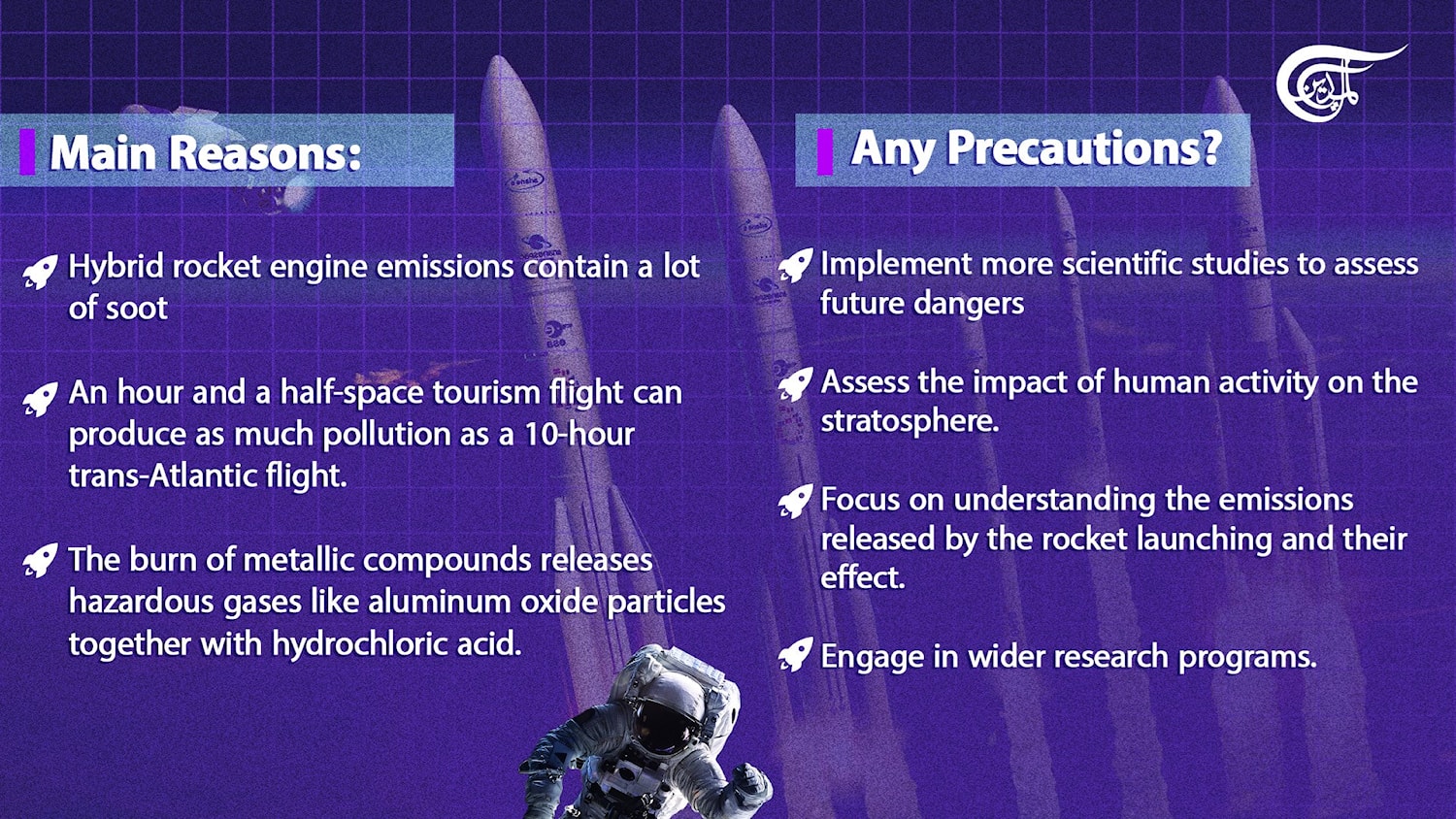 Main Reasons:

Hybrid rocket engine emissions contain a lot of soot

An hour and a half-space tourism flight can produce as much pollution as a 10-hour trans-Atlantic flight.

The burn of metallic compounds releases hazardous gases like aluminum oxide particles together with hydrochloric acid.

Any Precautions?

Implement more scientific studies to assess future dangers

Assess the impact of human activity on the stratosphere.

Focus on understanding the emissions released by the rocket launching and their effect.

Engage in wider research programs.